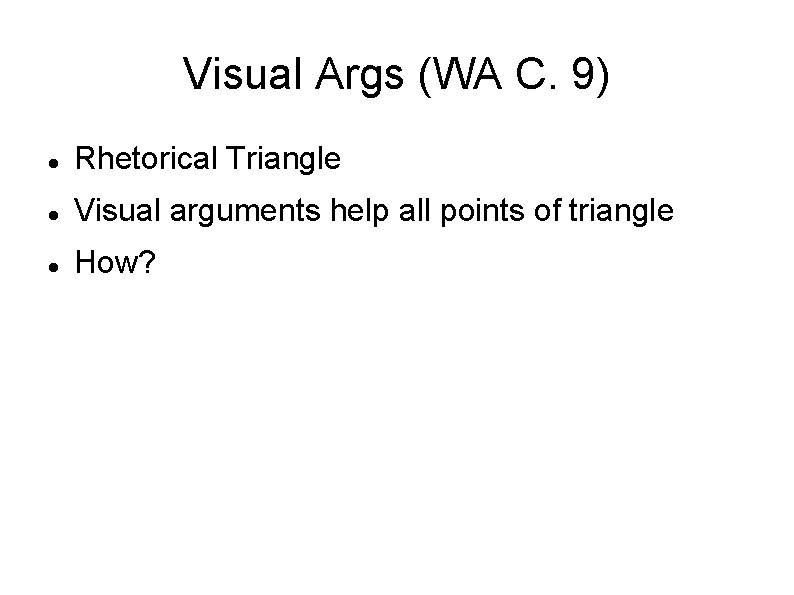 Visual Args (WA C. 9)

- Rhetorical Triangle
- Visual arguments help all points of triangle
- How?